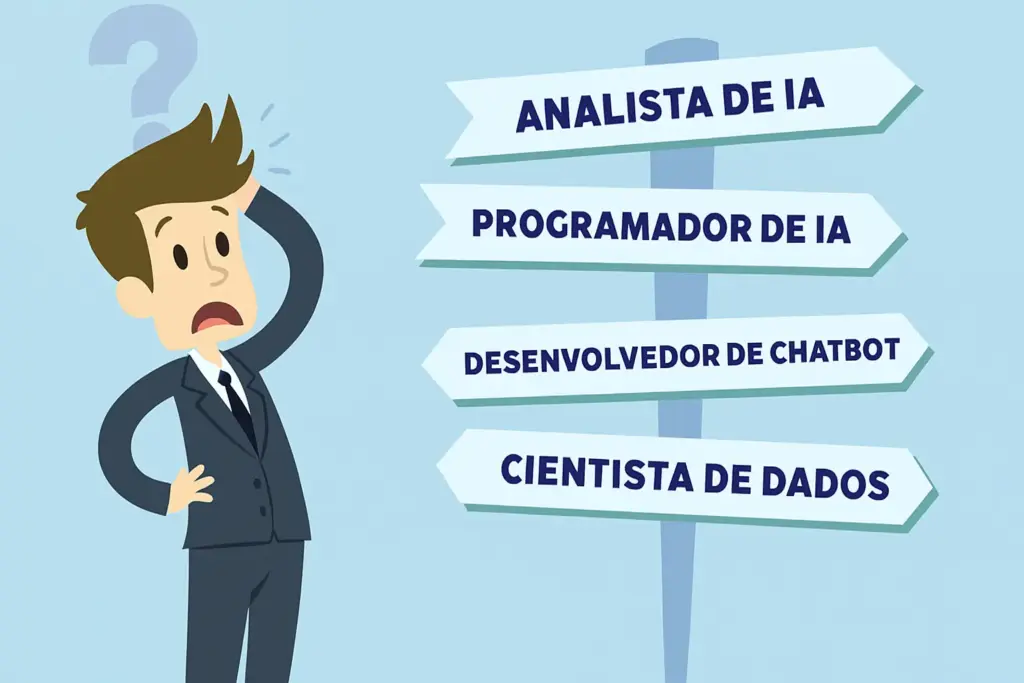 ?

ANALISTA DE IA

PROGRAMADOR DE IA

DESENVOLVEDOR DE CHATBOT

CIENTISTA DE DADOS